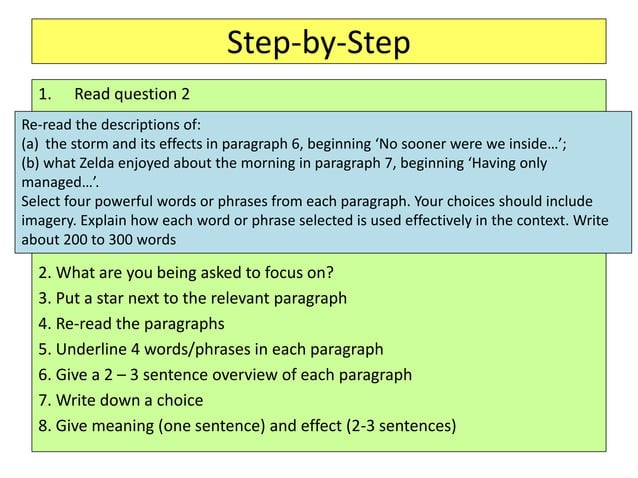 Step-by-Step

1. Read question 2

Re-read the descriptions of:
(a) the storm and its effects in paragraph 6, beginning ‘No sooner were we inside…’;
(b) what Zelda enjoyed about the morning in paragraph 7, beginning ‘Having only managed…’.
Select four powerful words or phrases from each paragraph. Your choices should include imagery. Explain how each word or phrase selected is used effectively in the context. Write about 200 to 300 words

2. What are you being asked to focus on?
3. Put a star next to the relevant paragraph
4. Re-read the paragraphs
5. Underline 4 words/phrases in each paragraph
6. Give a 2 – 3 sentence overview of each paragraph
7. Write down a choice
8. Give meaning (one sentence) and effect (2-3 sentences)